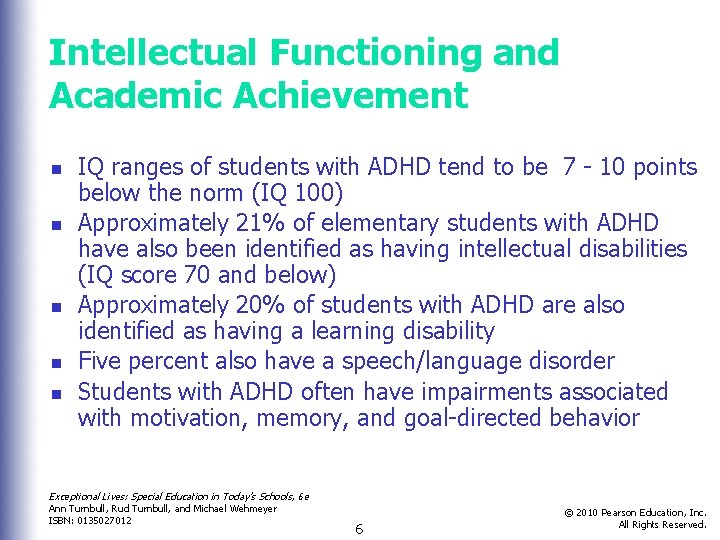 Intellectual Functioning and Academic Achievement

- IQ ranges of students with ADHD tend to be 7 - 10 points below the norm (IQ 100)
- Approximately 21% of elementary students with ADHD have also been identified as having intellectual disabilities (IQ score 70 and below)
- Approximately 20% of students with ADHD are also identified as having a learning disability
- Five percent also have a speech/language disorder
- Students with ADHD often have impairments associated with motivation, memory, and goal-directed behavior

Exceptional Lives: Special Education in Today's Schools, 6e
Ann Turnbull, Rud Turnbull, and Michael Wehmeyer
ISBN: 0135027012

6

© 2010 Pearson Education, Inc.
All Rights Reserved.